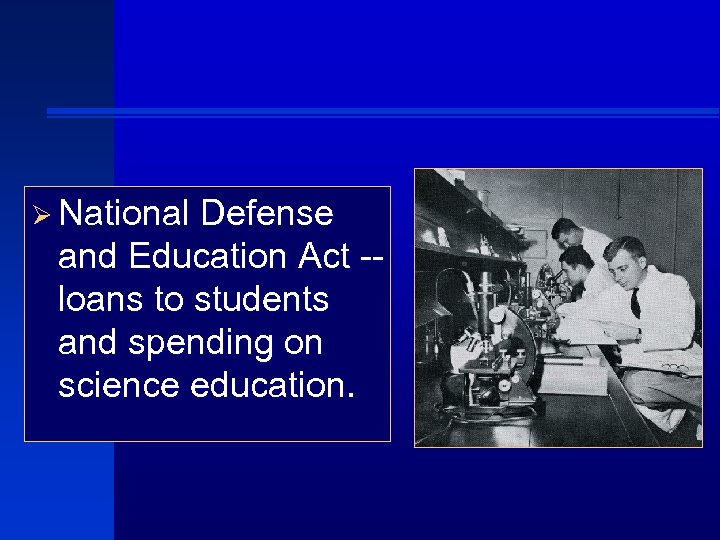 ➢ National Defense and Education Act -- loans to students and spending on science education.